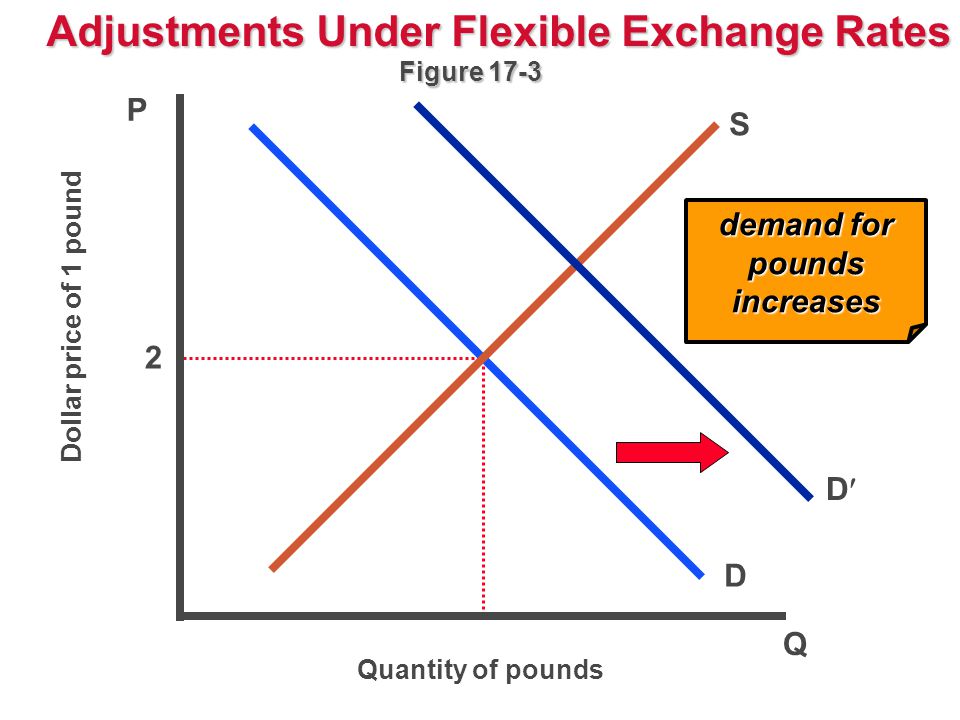 Adjustments Under Flexible Exchange Rates
Figure 17-3

P

Dollar price of 1 pound

2

S

demand for pounds increases

D′

D

Q

Quantity of pounds